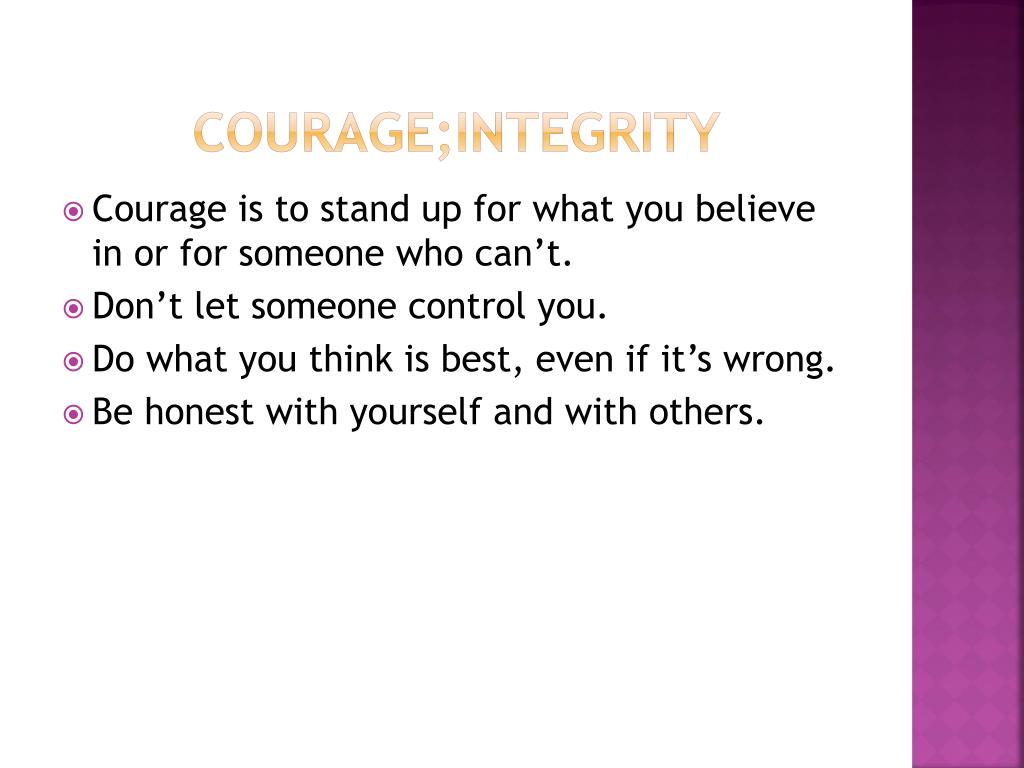 COURAGE;INTEGRITY

Courage is to stand up for what you believe in or for someone who can’t.

Don’t let someone control you.

Do what you think is best, even if it’s wrong.

Be honest with yourself and with others.